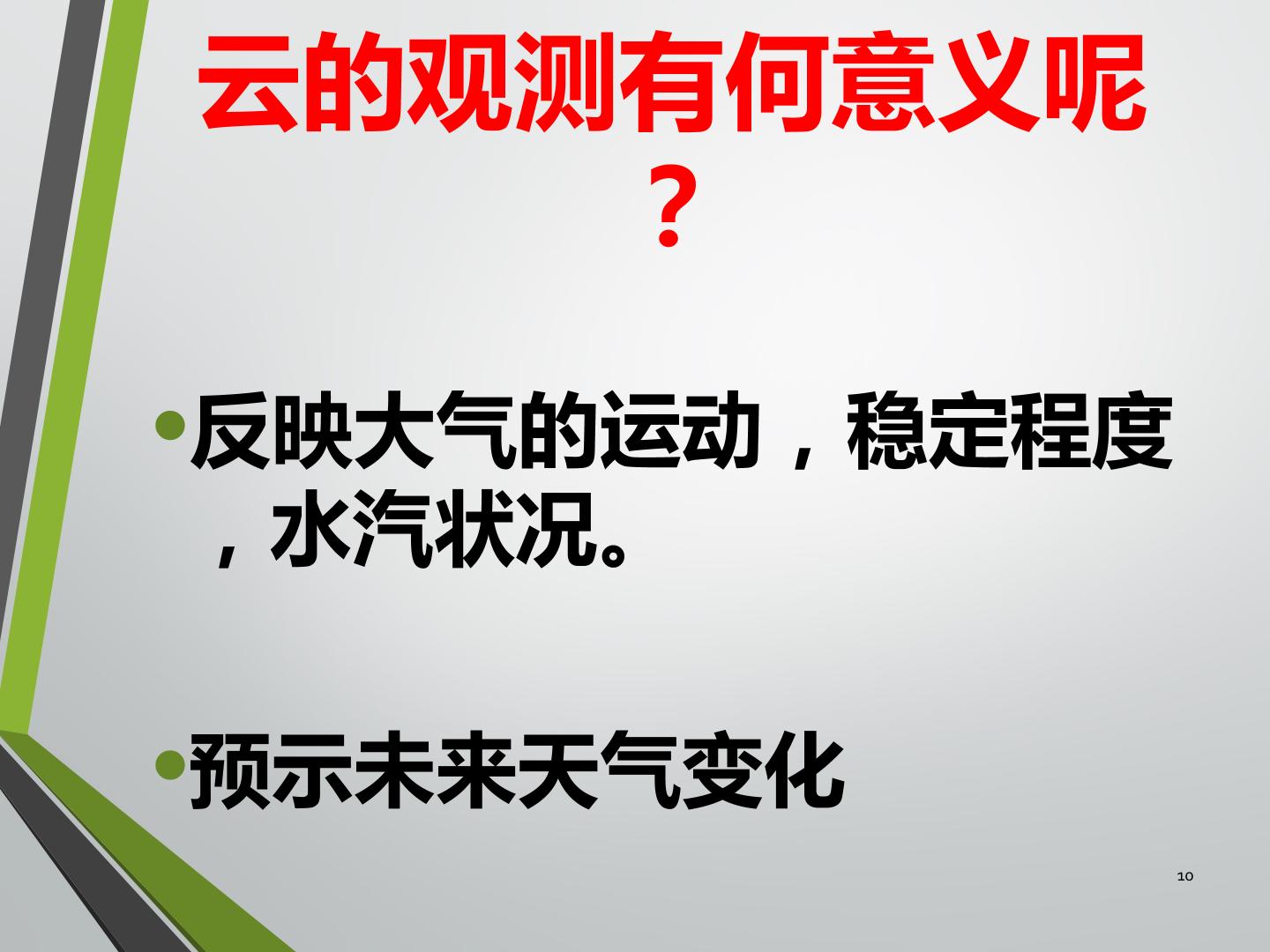 云的观测有何意义呢？

• 反映大气的运动，稳定程度，水汽状况。

• 预示未来天气变化

10